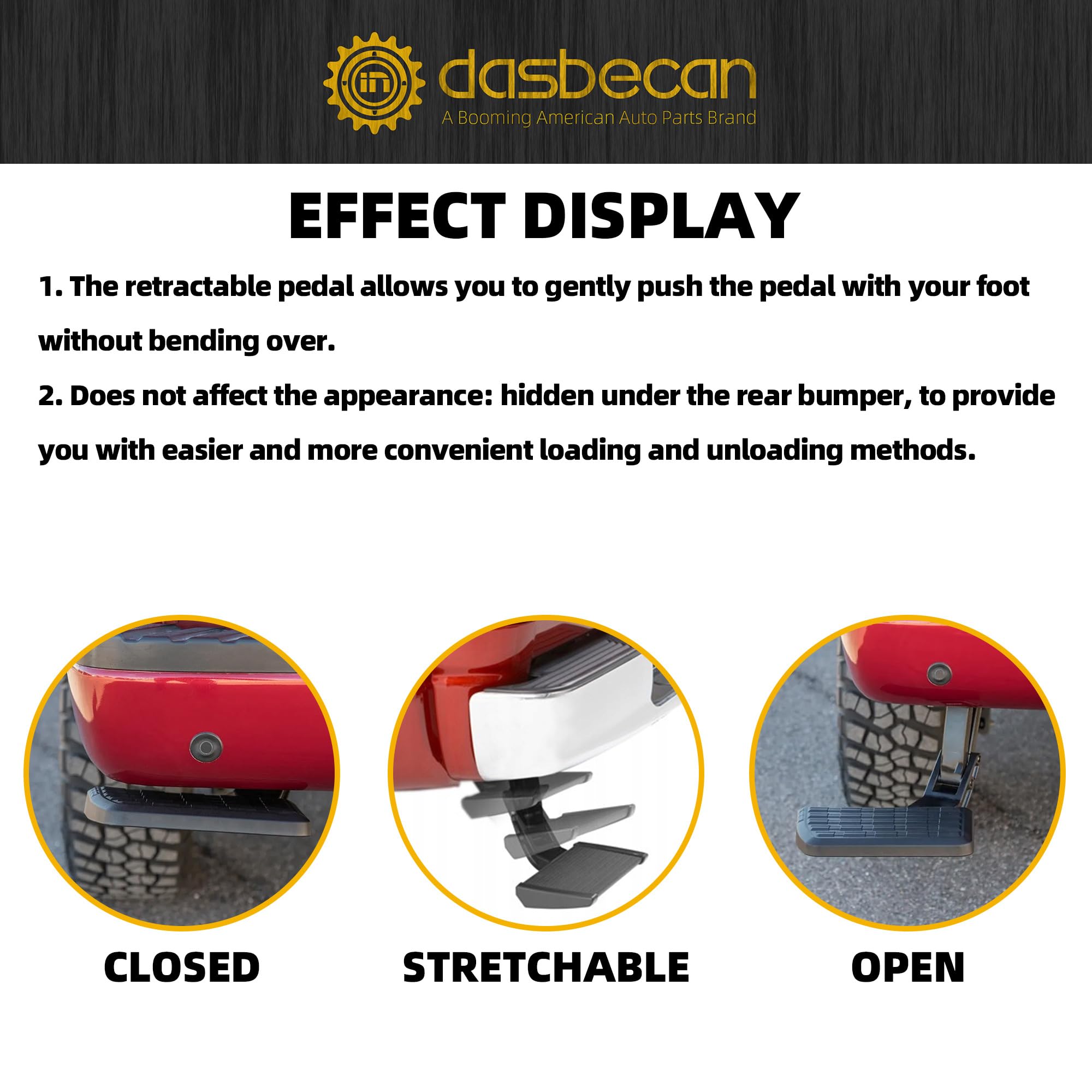 in dasbecan
A Booming American Auto Parts Brand

EFFECT DISPLAY

1. The retractable pedal allows you to gently push the pedal with your foot without bending over.

2. Does not affect the appearance: hidden under the rear bumper, to provide you with easier and more convenient loading and unloading methods.

CLOSED

STRETCHABLE

OPEN